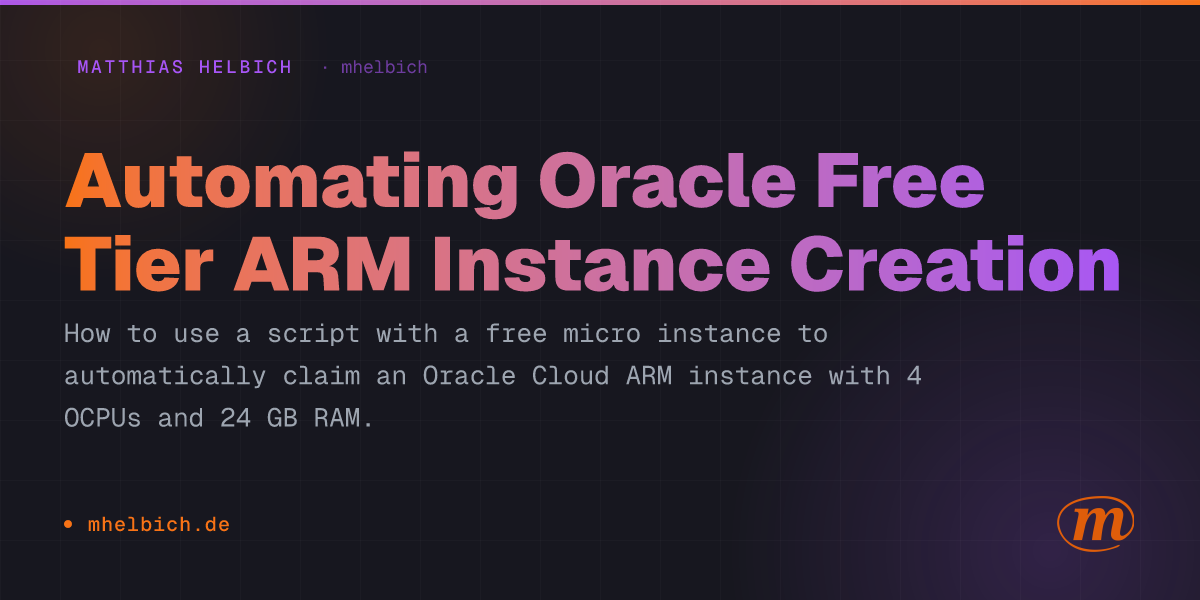 MATTHIAS HELBICH · mhelbich

Automating Oracle Free Tier ARM Instance Creation

How to use a script with a free micro instance to automatically claim an Oracle Cloud ARM instance with 4 OCPUs and 24 GB RAM.

• mhelbich.de

m